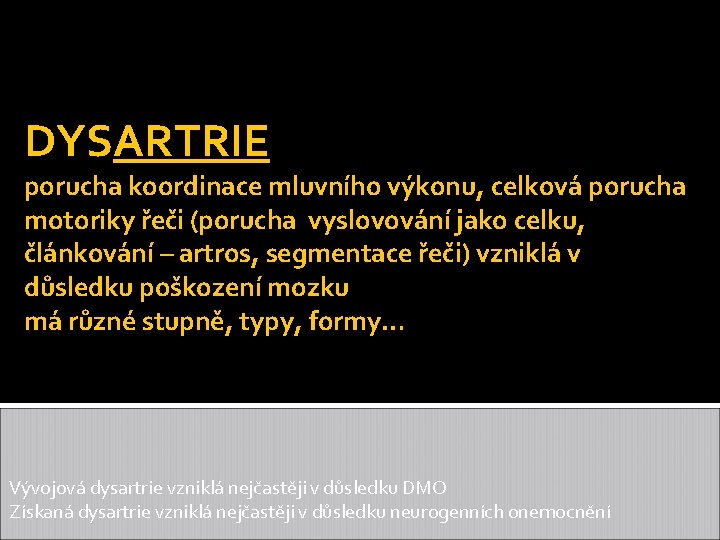 DYSARTRIE
porucha koordinace mluvního výkonu, celková porucha motoriky řeči (porucha vyslovování jako celku, článkování – artros, segmentace řeči) vzniklá v důsledku poškození mozku
má různé stupně, typy, formy…

Vývojová dysartrie vzniklá nejčastěji v důsledku DMO
Získaná dysartrie vzniklá nejčastěji v důsledku neurogenních onemocnění